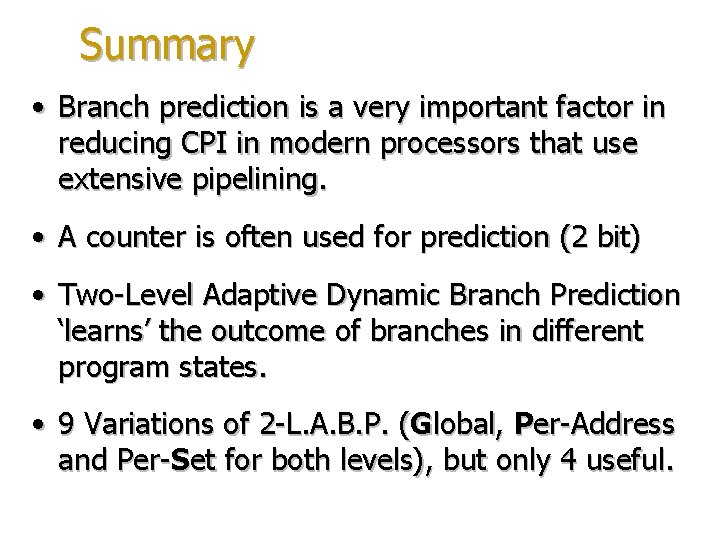 Summary

• Branch prediction is a very important factor in reducing CPI in modern processors that use extensive pipelining.

• A counter is often used for prediction (2 bit)

• Two-Level Adaptive Dynamic Branch Prediction 'learns' the outcome of branches in different program states.

• 9 Variations of 2-L.A.B.P. (Global, Per-Address and Per-Set for both levels), but only 4 useful.